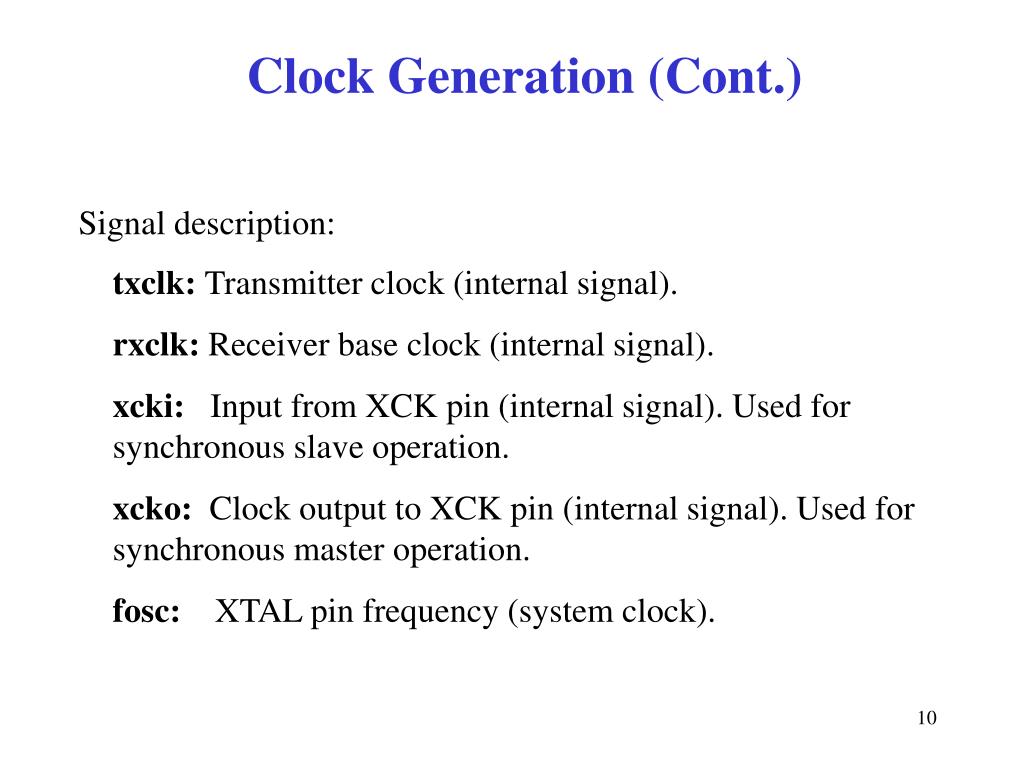 Clock Generation (Cont.)

Signal description:

txclk: Transmitter clock (internal signal).

rxclk: Receiver base clock (internal signal).

xcki: Input from XCK pin (internal signal). Used for synchronous slave operation.

xcko: Clock output to XCK pin (internal signal). Used for synchronous master operation.

fosc: XTAL pin frequency (system clock).

10